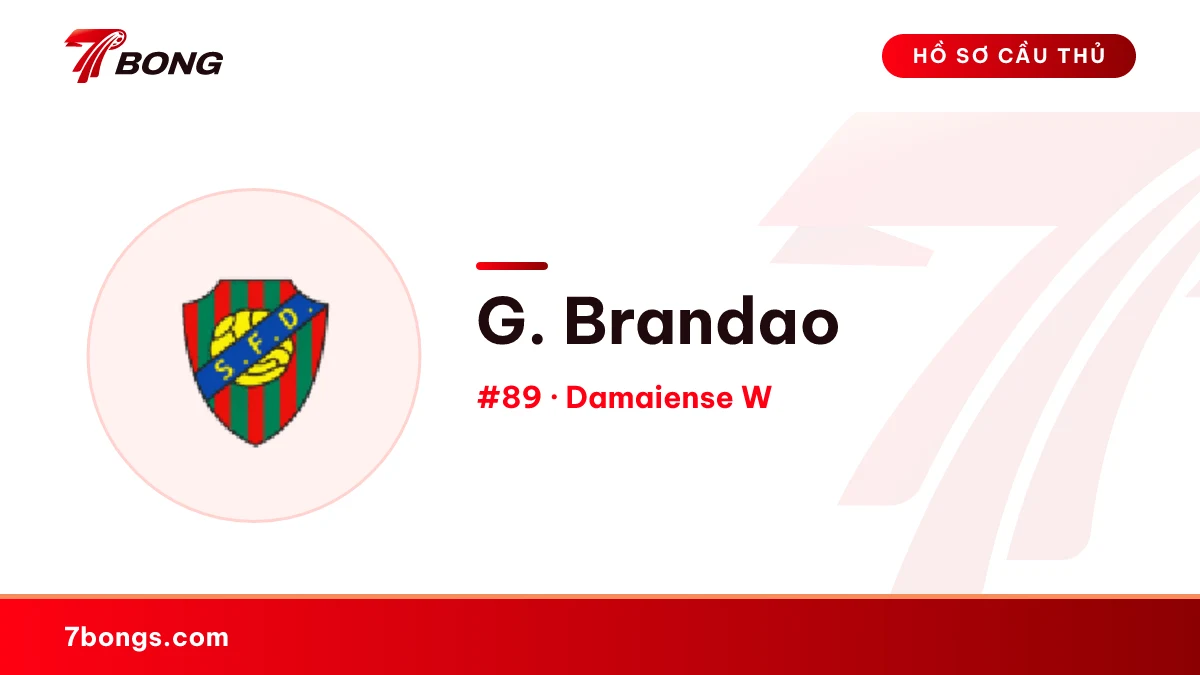 7BONG

HỒ SƠ CẦU THỦ

S.F.D.

G. Brandao

#89 · Damaiense W

7bongs.com